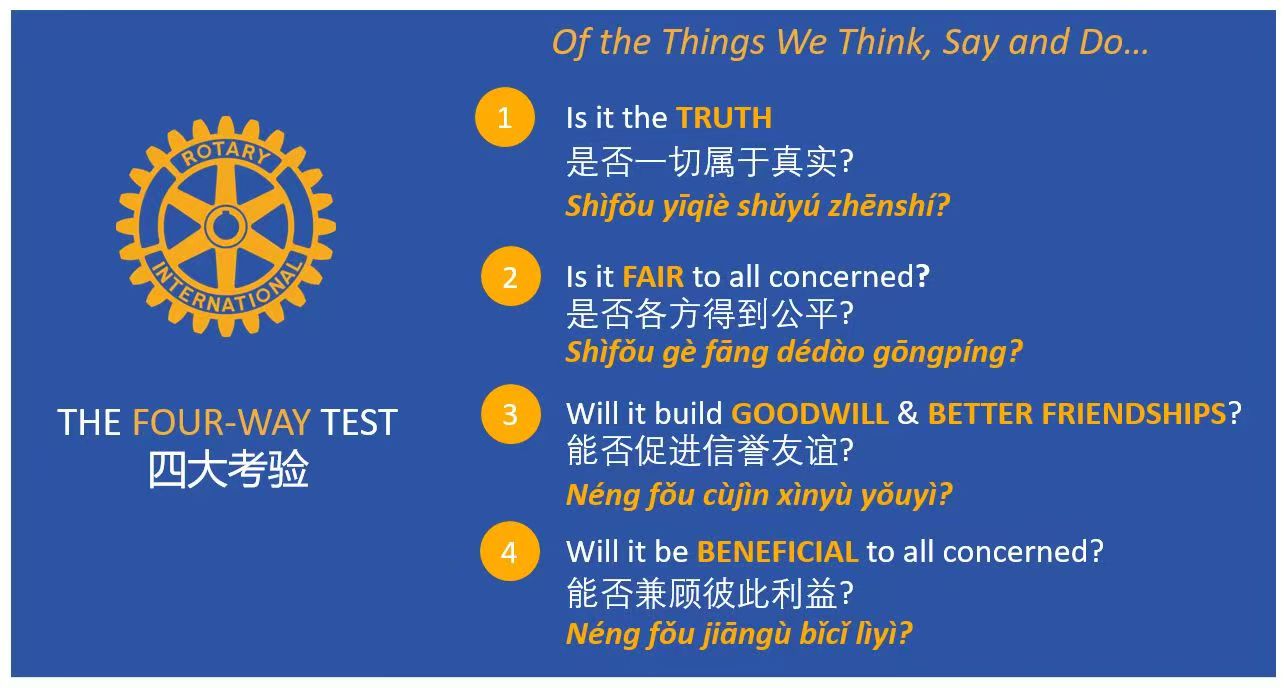 ROTARY
INTERNATIONAL

THE FOUR-WAY TEST
四大考验

Of the Things We Think, Say and Do…

1
Is it the TRUTH
是否一切属于真实?
Shìfǒu yīqiè shǔyú zhēnshí?

2
Is it FAIR to all concerned?
是否各方得到公平?
Shìfǒu gè fāng dédào gōngpíng?

3
Will it build GOODWILL & BETTER FRIENDSHIPS?
能否促进信誉友谊?
Néng fǒu cùjìn xìnyù yǒuyì?

4
Will it be BENEFICIAL to all concerned?
能否兼顾彼此利益?
Néng fǒu jiāngù bǐcǐ lìyì?